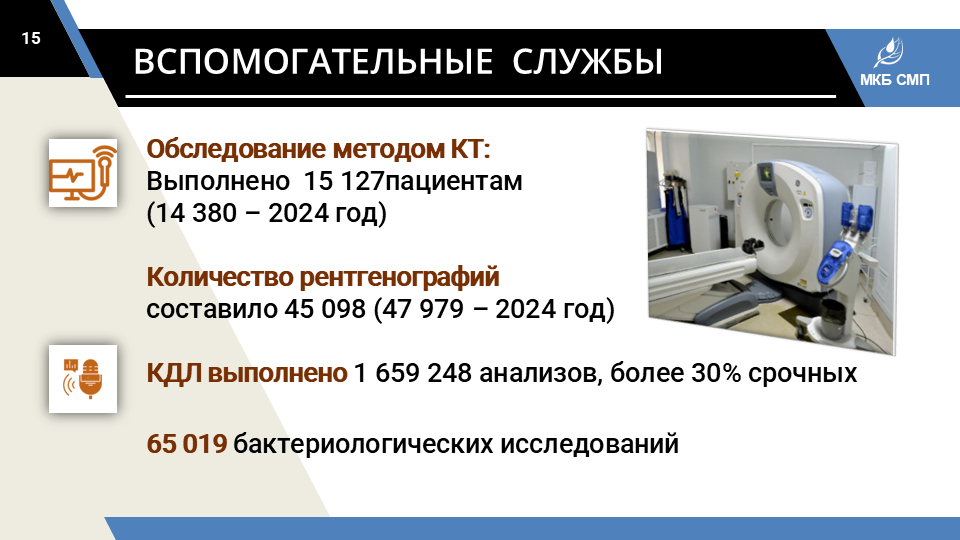 15

ВСПОМОГАТЕЛЬНЫЕ СЛУЖБЫ

МКБ СМП

Обследование методом КТ:
Выполнено 15 127пациентам
(14 380 – 2024 год)

Количество рентгенографий
составило 45 098 (47 979 – 2024 год)

КДЛ выполнено 1 659 248 анализов, более 30% срочных

65 019 бактериологических исследований